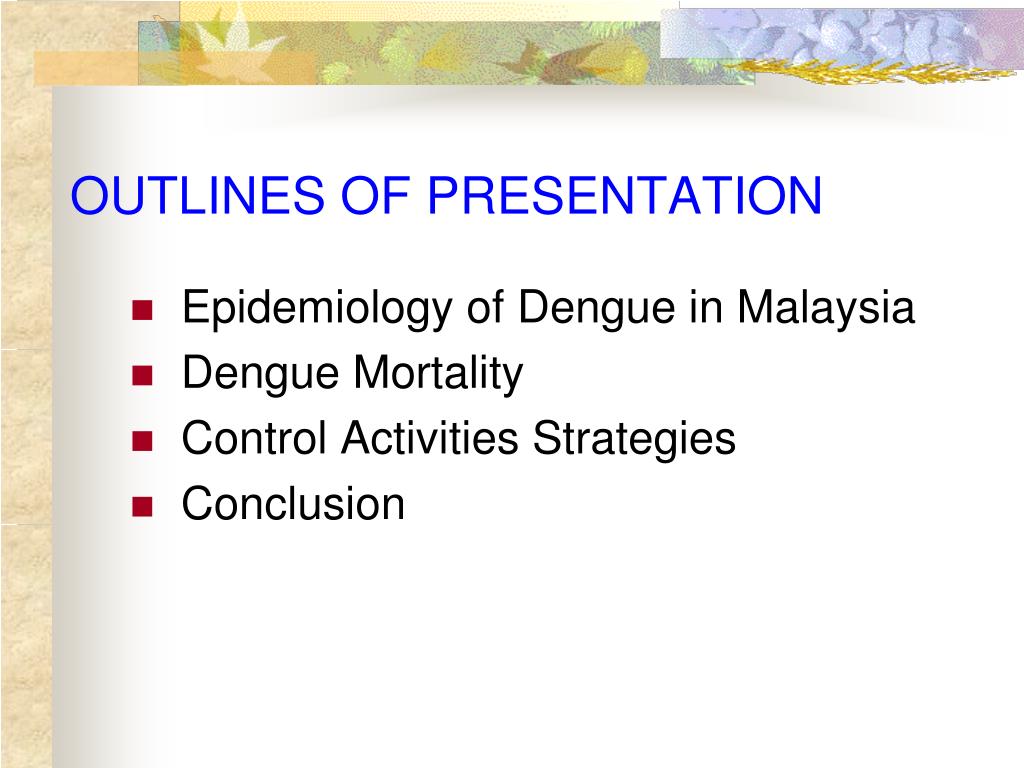 OUTLINES OF PRESENTATION

- Epidemiology of Dengue in Malaysia
- Dengue Mortality
- Control Activities Strategies
- Conclusion